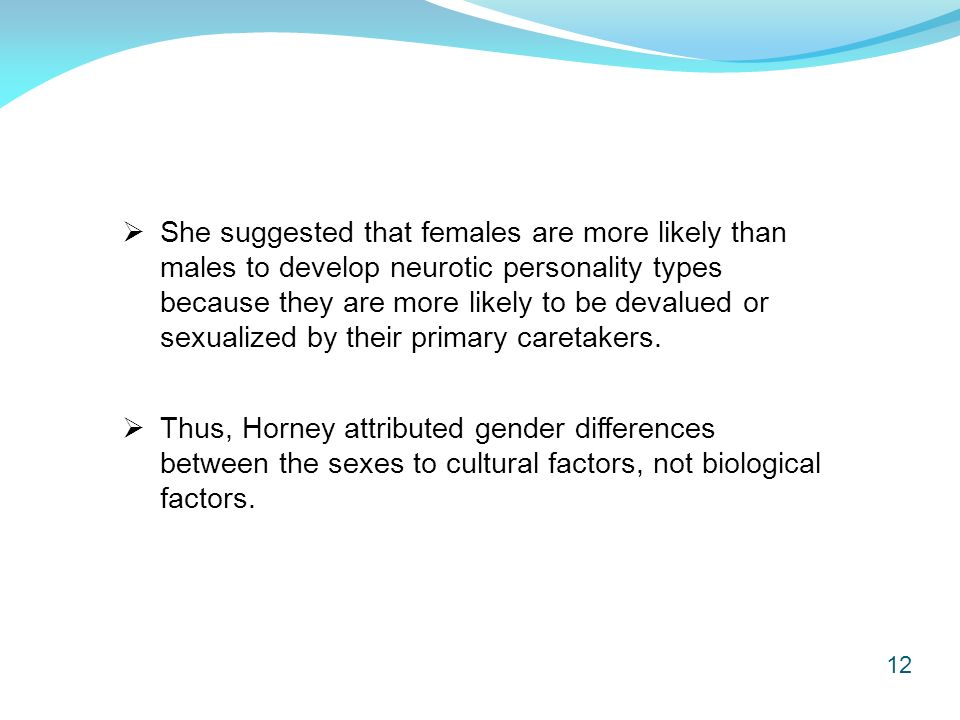 ➢ She suggested that females are more likely than males to develop neurotic personality types because they are more likely to be devalued or sexualized by their primary caretakers.

➢ Thus, Horney attributed gender differences between the sexes to cultural factors, not biological factors.

12